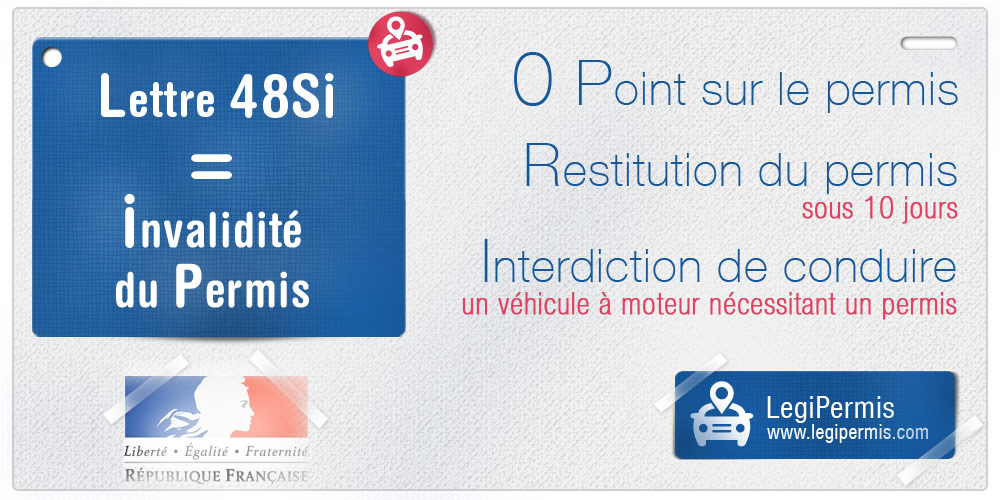 Lettre 48Si
=
Invalidité du Permis

0 Point sur le permis

Restitution du permis
sous 10 jours

Interdiction de conduire
un véhicule à moteur nécessitant un permis

Liberté • Égalité • Fraternité
RÉPUBLIQUE FRANÇAISE

LegiPermis
www.legipermis.com